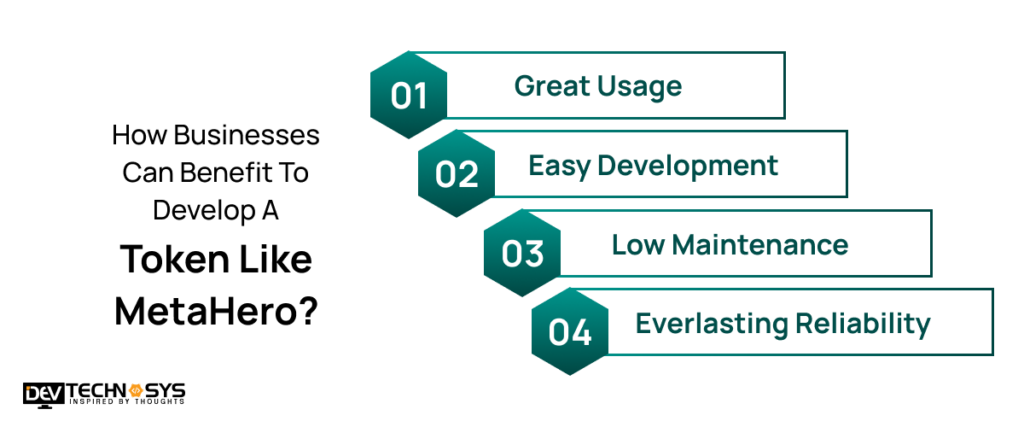 How Businesses Can Benefit To Develop A

Token Like MetaHero?

01 Great Usage

02 Easy Development

03 Low Maintenance

04 Everlasting Reliability

DEV TECHNOSYS
INSPIRED BY THOUGHTS